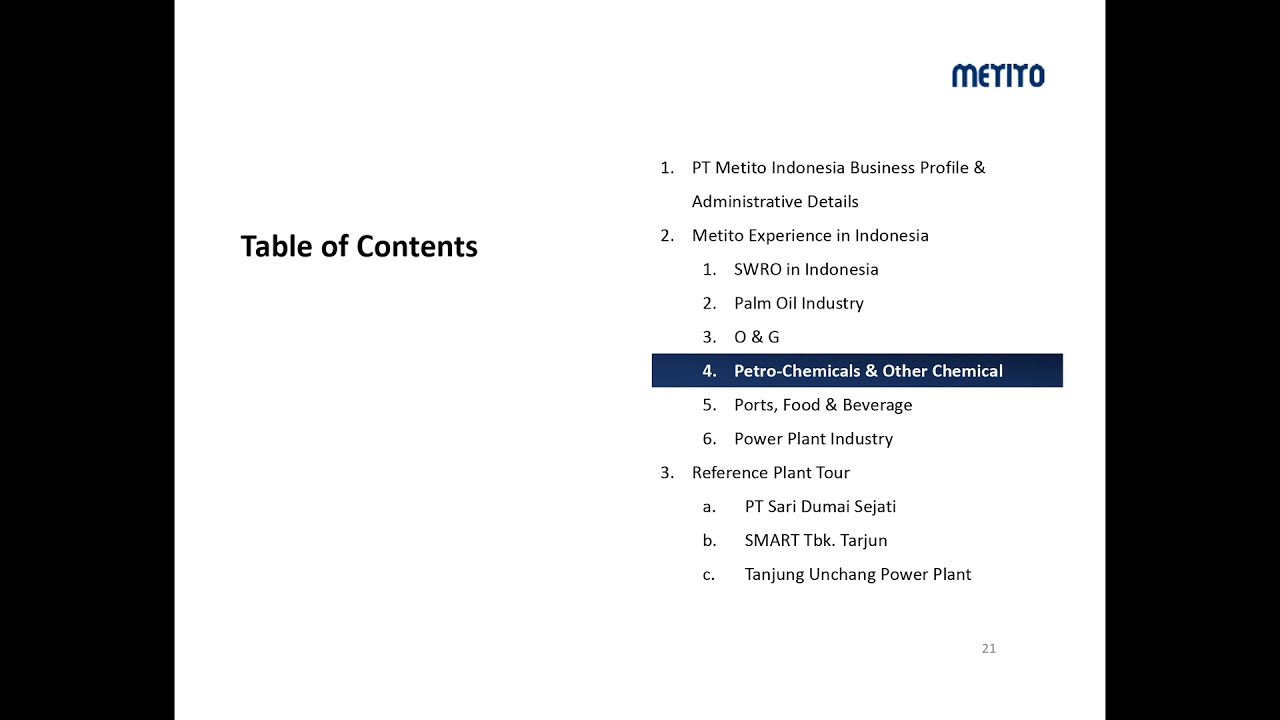 METITO

Table of Contents

1. PT Metito Indonesia Business Profile & Administrative Details
2. Metito Experience in Indonesia
1. SWRO in Indonesia
2. Palm Oil Industry
3. O & G
4. Petro-Chemicals & Other Chemical
5. Ports, Food & Beverage
6. Power Plant Industry
3. Reference Plant Tour
a. PT Sari Dumai Sejati
b. SMART Tbk. Tarjun
c. Tanjung Unchang Power Plant

21